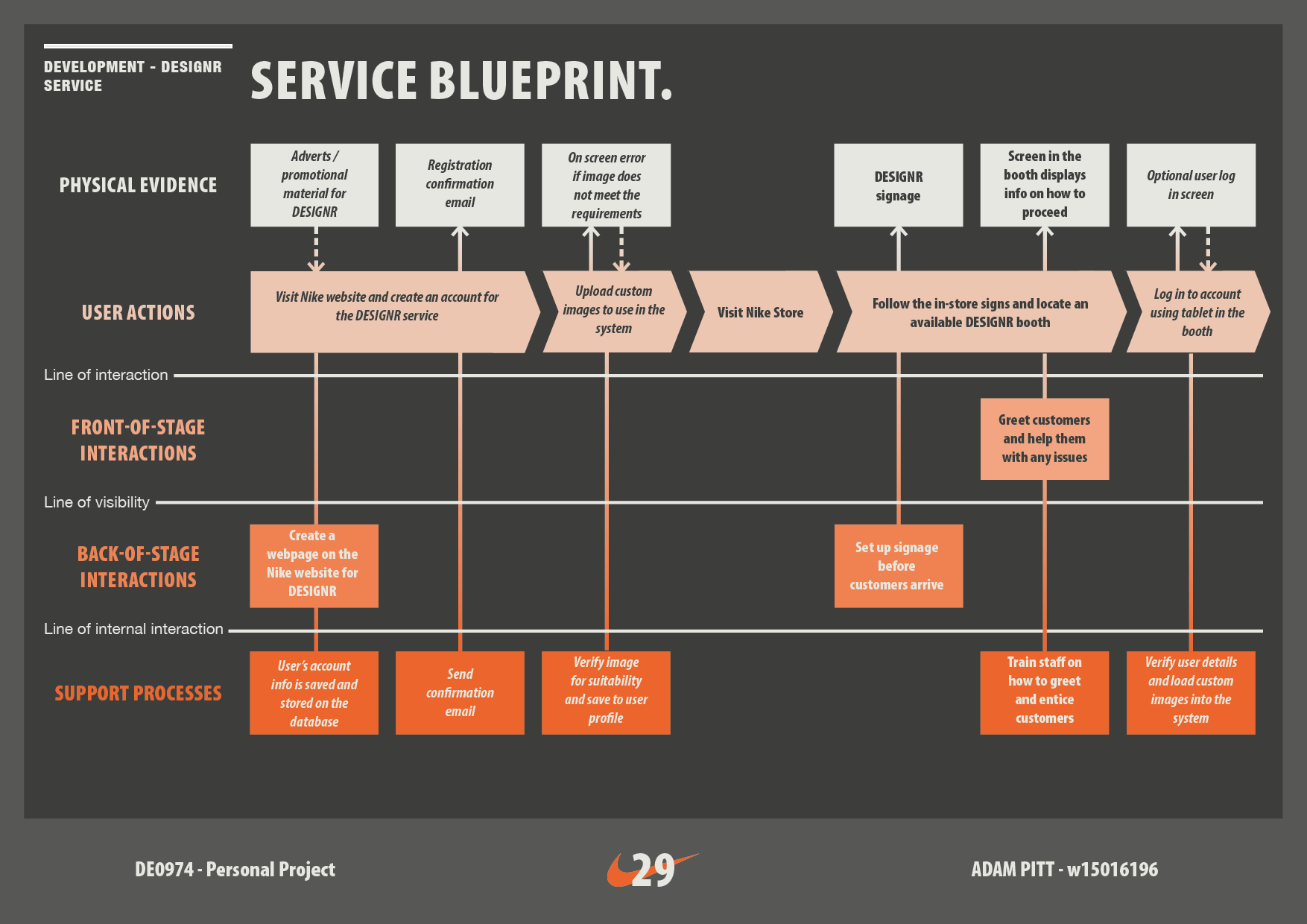 DEVELOPMENT - DESIGNR SERVICE

SERVICE BLUEPRINT.

PHYSICAL EVIDENCE

Adverts / promotional material for DESIGNR

Registration confirmation email

On screen error if image does not meet the requirements

DESIGNR signage

Screen in the booth displays info on how to proceed

Optional user log in screen

USER ACTIONS

Visit Nike website and create an account for the DESIGNR service

Upload custom images to use in the system

Visit Nike Store

Follow the in-store signs and locate an available DESIGNR booth

Log in to account using tablet in the booth

Line of interaction

FRONT-OF-STAGE INTERACTIONS

Greet customers and help them with any issues

Line of visibility

BACK-OF-STAGE INTERACTIONS

Create a webpage on the Nike website for DESIGNR

Set up signage before customers arrive

Line of internal interaction

SUPPORT PROCESSES

User's account info is saved and stored on the database

Send confirmation email

Verify image for suitability and save to user profile

Train staff on how to greet and entice customers

Verify user details and load custom images into the system

DE0974 - Personal Project

29

ADAM PITT - w15016196